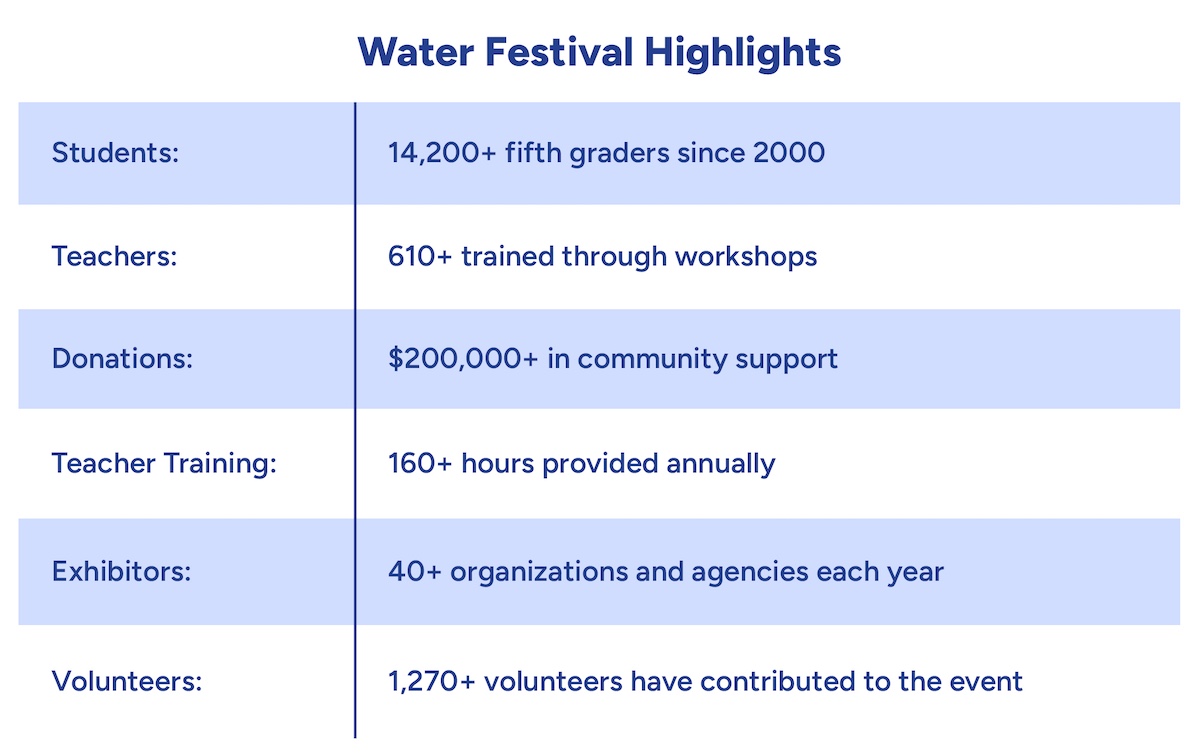 Water Festival Highlights

| | |
|---|---|
| Students: | 14,200+ fifth graders since 2000 |
| Teachers: | 610+ trained through workshops |
| Donations: | \$200,000+ in community support |
| Teacher Training: | 160+ hours provided annually |
| Exhibitors: | 40+ organizations and agencies each year |
| Volunteers: | 1,270+ volunteers have contributed to the event |